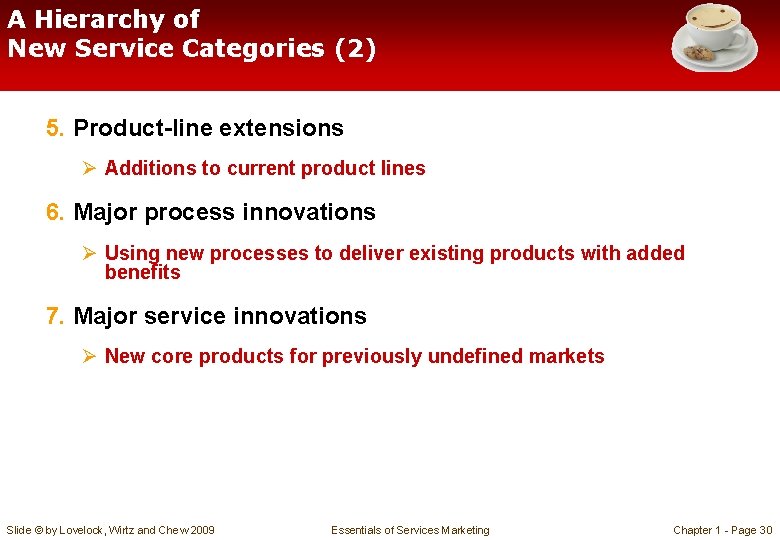 A Hierarchy of New Service Categories (2)

5. Product-line extensions

➢ Additions to current product lines

6. Major process innovations

➢ Using new processes to deliver existing products with added benefits

7. Major service innovations

➢ New core products for previously undefined markets

Slide © by Lovelock, Wirtz and Chew 2009

Essentials of Services Marketing

Chapter 1 - Page 30